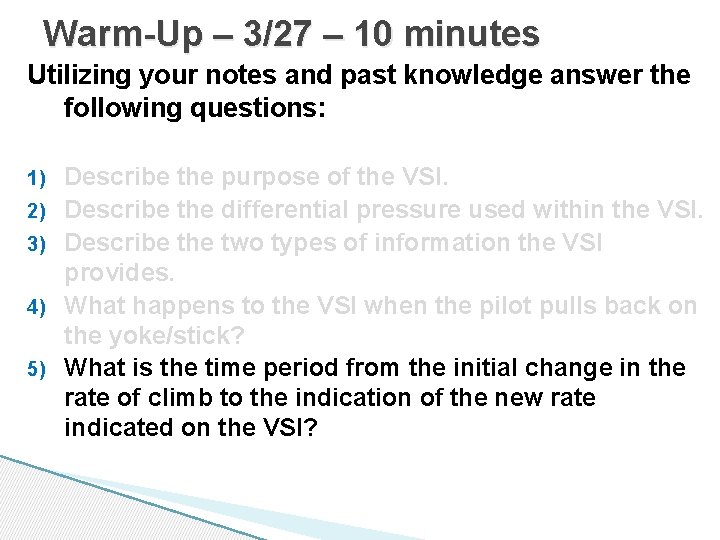 Warm-Up – 3/27 – 10 minutes

Utilizing your notes and past knowledge answer the following questions:

1) Describe the purpose of the VSI.
2) Describe the differential pressure used within the VSI.
3) Describe the two types of information the VSI provides.
4) What happens to the VSI when the pilot pulls back on the yoke/stick?
5) What is the time period from the initial change in the rate of climb to the indication of the new rate indicated on the VSI?